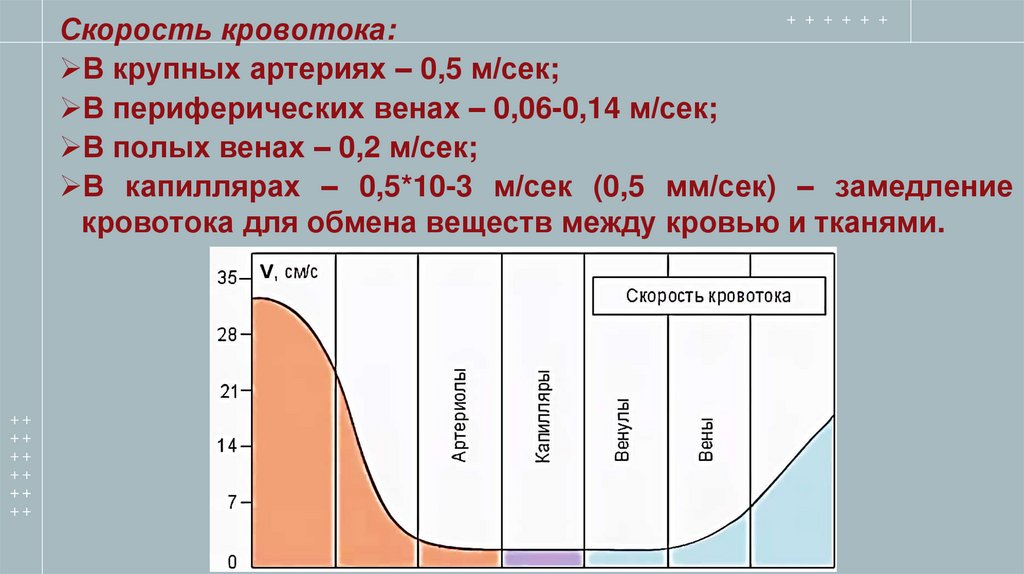 Скорость кровотока:
➢В крупных артериях – 0,5 м/сек;
➢В периферических венах – 0,06-0,14 м/сек;
➢В полых венах – 0,2 м/сек;
➢В капиллярах – 0,5*10-3 м/сек (0,5 мм/сек) – замедление кровотока для обмена веществ между кровью и тканями.

V, см/с
35
28
21
14
7
0
Скорость кровотока
Артериолы
Капилляры
Венулы
Вены